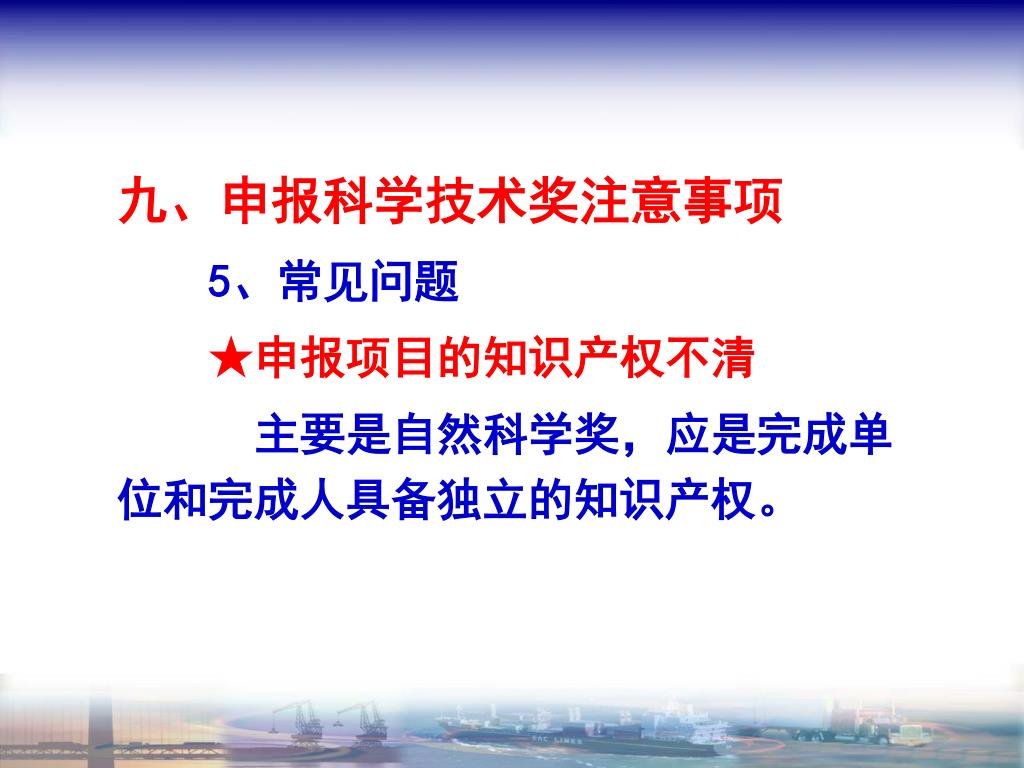 九、申报科学技术奖注意事项

5、常见问题

★申报项目的知识产权不清

主要是自然科学奖，应是完成单位和完成人具备独立的知识产权。